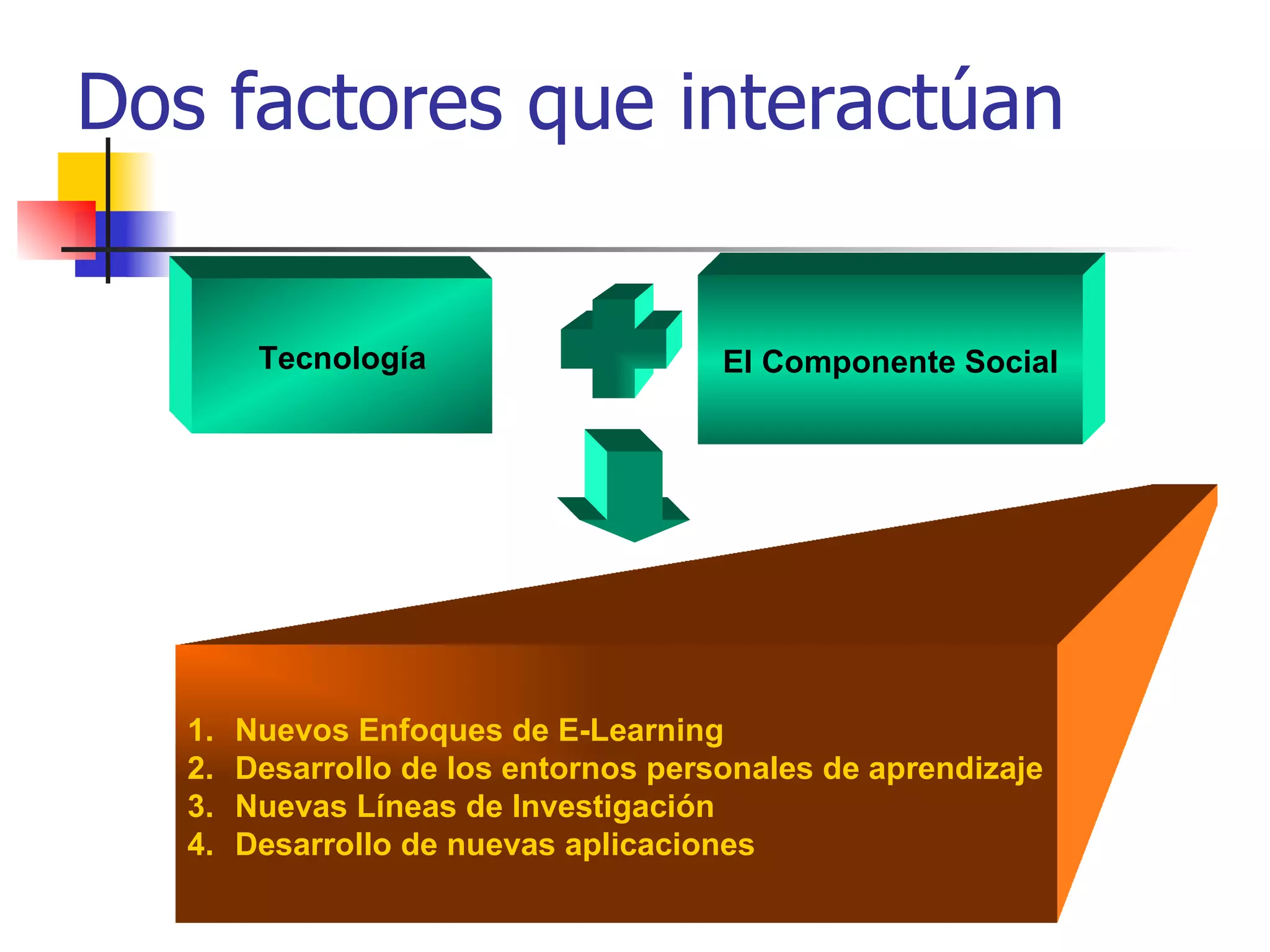 Dos factores que interactúan

Tecnología

El Componente Social

1. Nuevos Enfoques de E-Learning
2. Desarrollo de los entornos personales de aprendizaje
3. Nuevas Líneas de Investigación
4. Desarrollo de nuevas aplicaciones